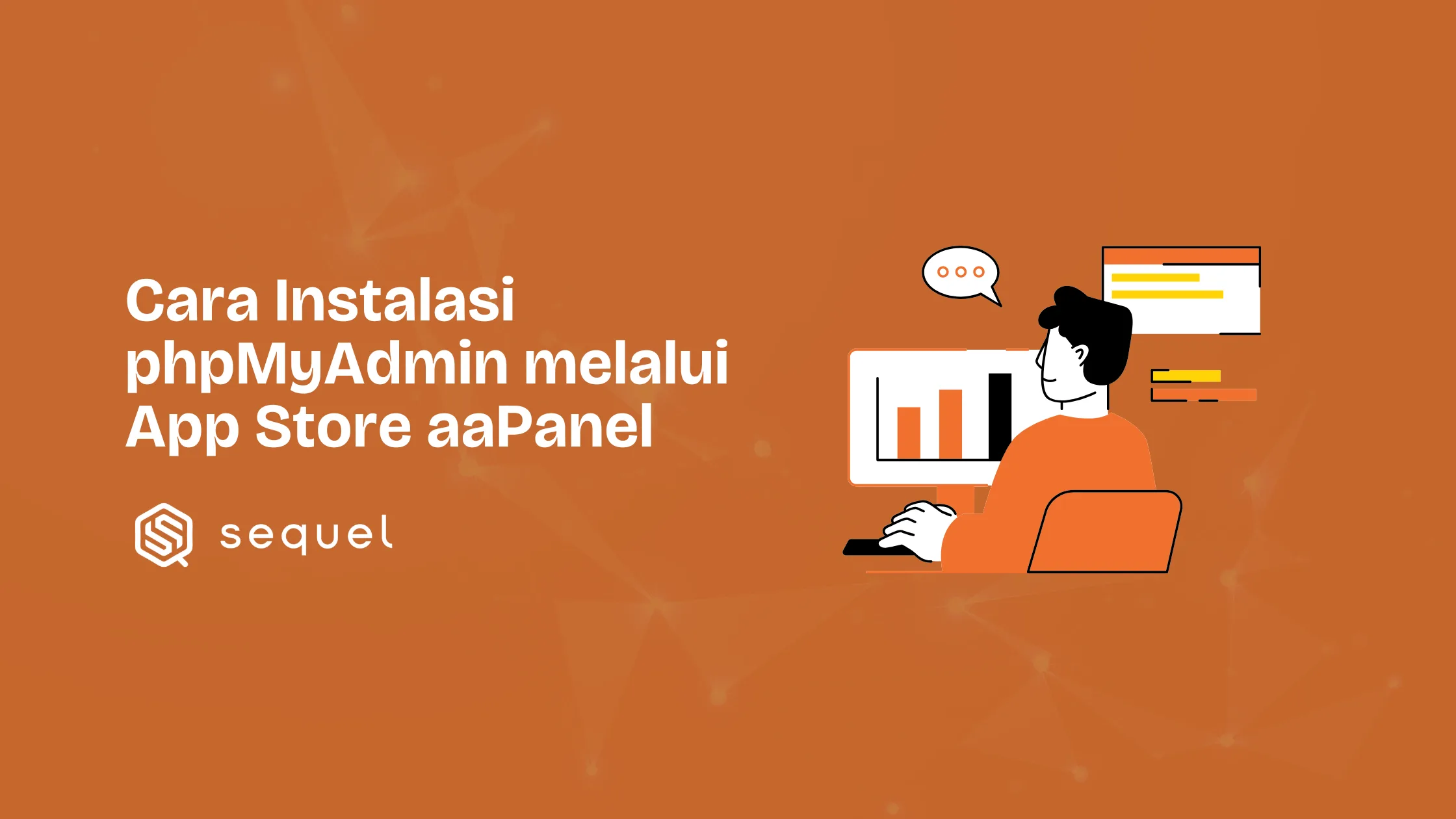 Cara Instalasi phpMyAdmin melalui App Store aaPanel

sequel